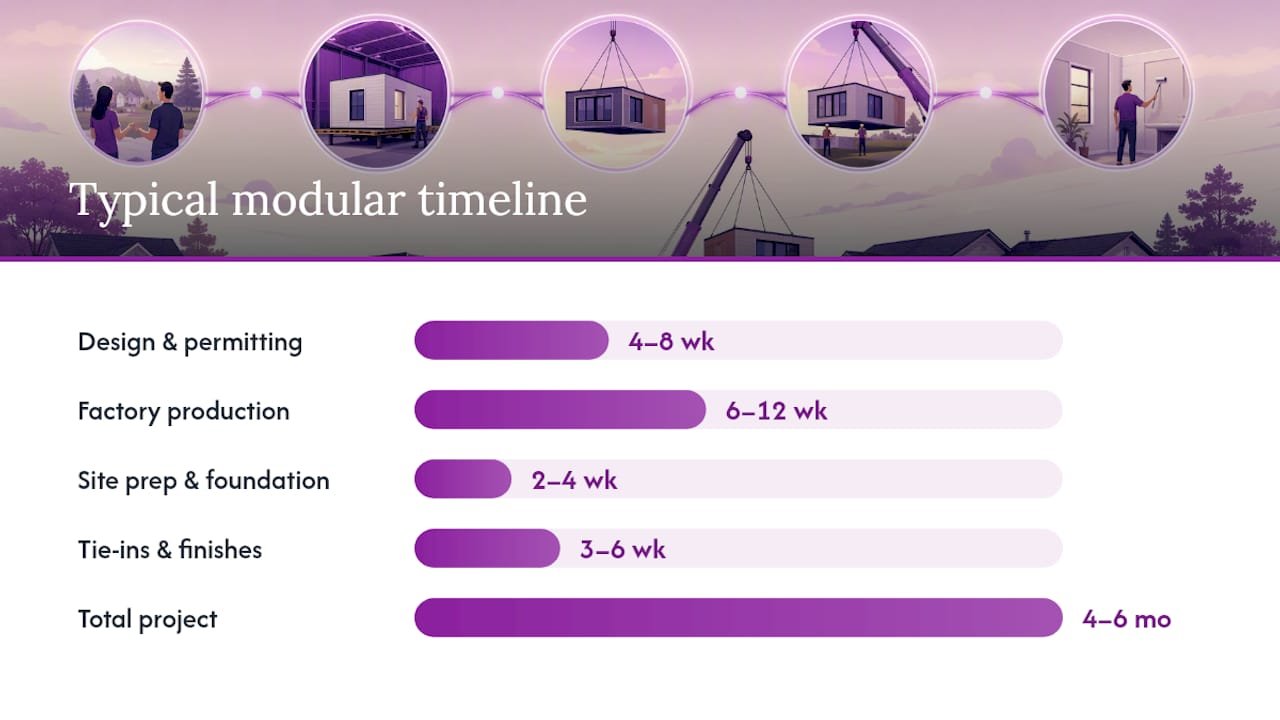 Typical modular timeline

Design & permitting 4–8 wk

Factory production 6–12 wk

Site prep & foundation 2–4 wk

Tie-ins & finishes 3–6 wk

Total project 4–6 mo